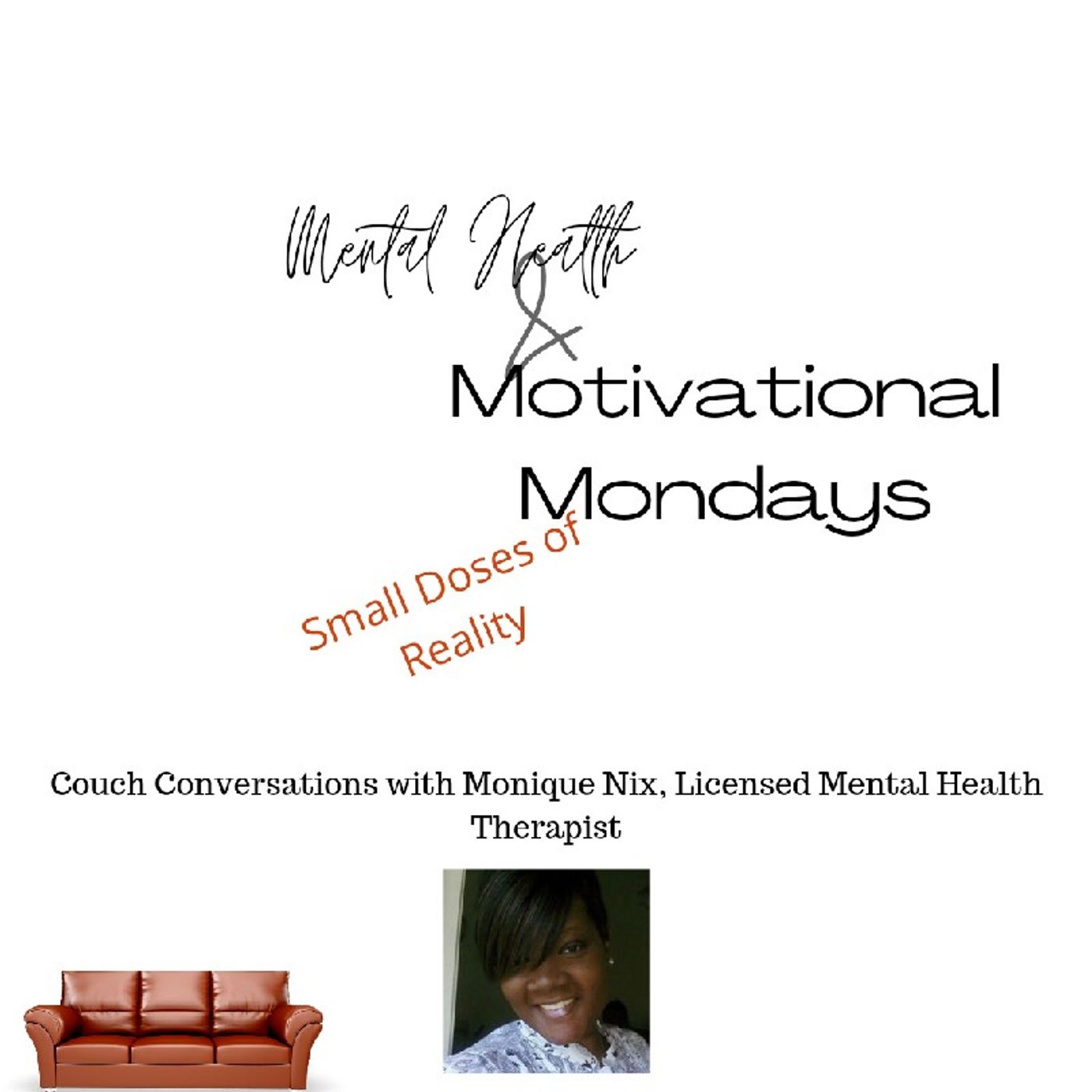 Mental Health
&
Motivational
Mondays

Small Doses of
Reality

Couch Conversations with Monique Nix, Licensed Mental Health Therapist